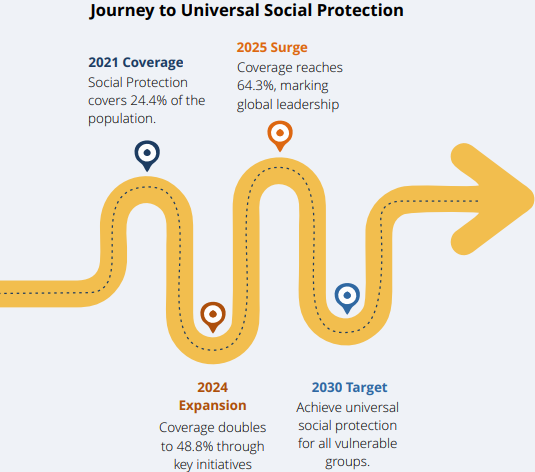 Journey to Universal Social Protection

2021 Coverage
Social Protection covers 24.4% of the population.

2025 Surge
Coverage reaches 64.3%, marking global leadership

2024 Expansion
Coverage doubles to 48.8% through key initiatives

2030 Target
Achieve universal social protection for all vulnerable groups.